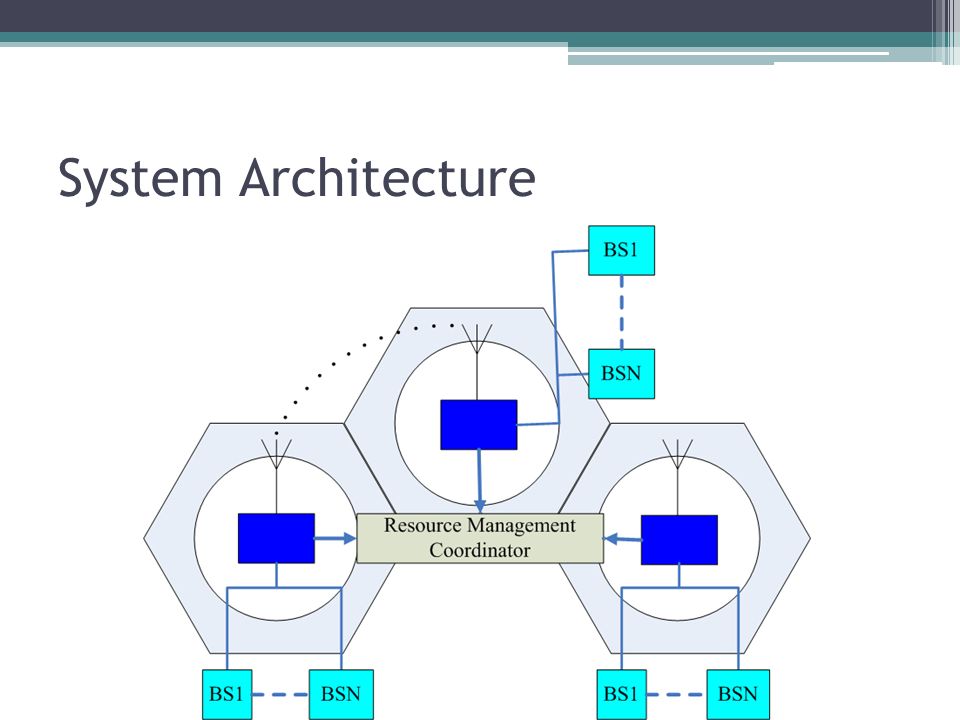 System Architecture

BS1

BSN

Resource Management Coordinator

BS1

BSN

BS1

BSN